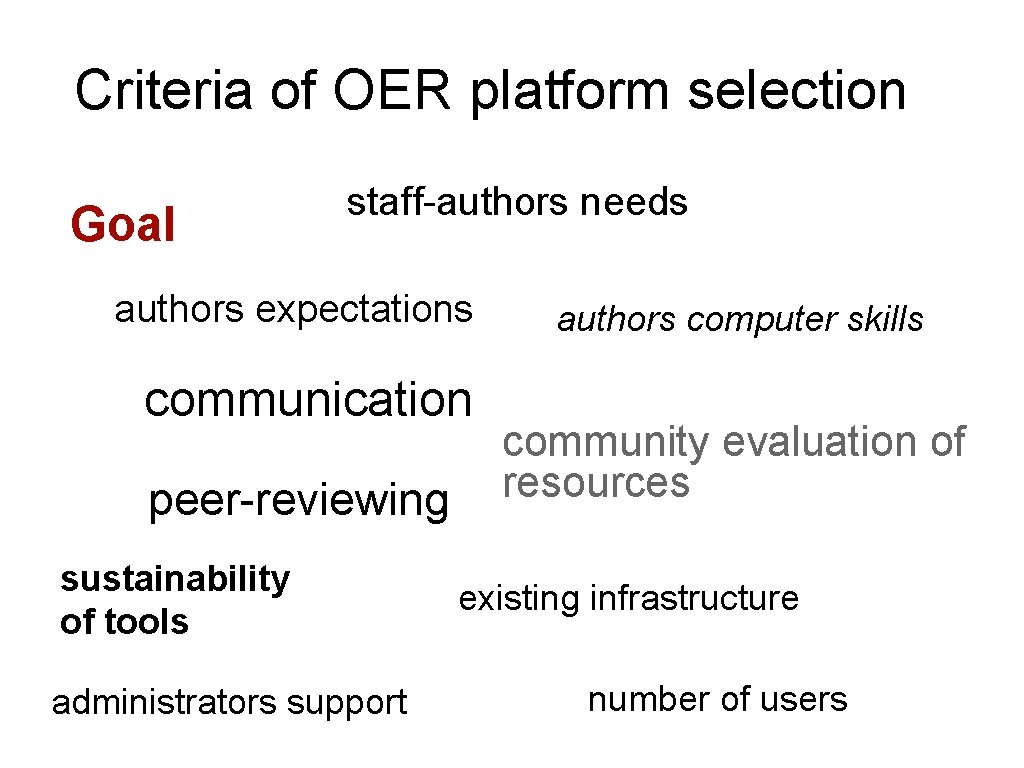 Criteria of OER platform selection

Goal

staff-authors needs

authors expectations

authors computer skills

communication

community evaluation of resources

peer-reviewing

sustainability of tools

existing infrastructure

administrators support

number of users